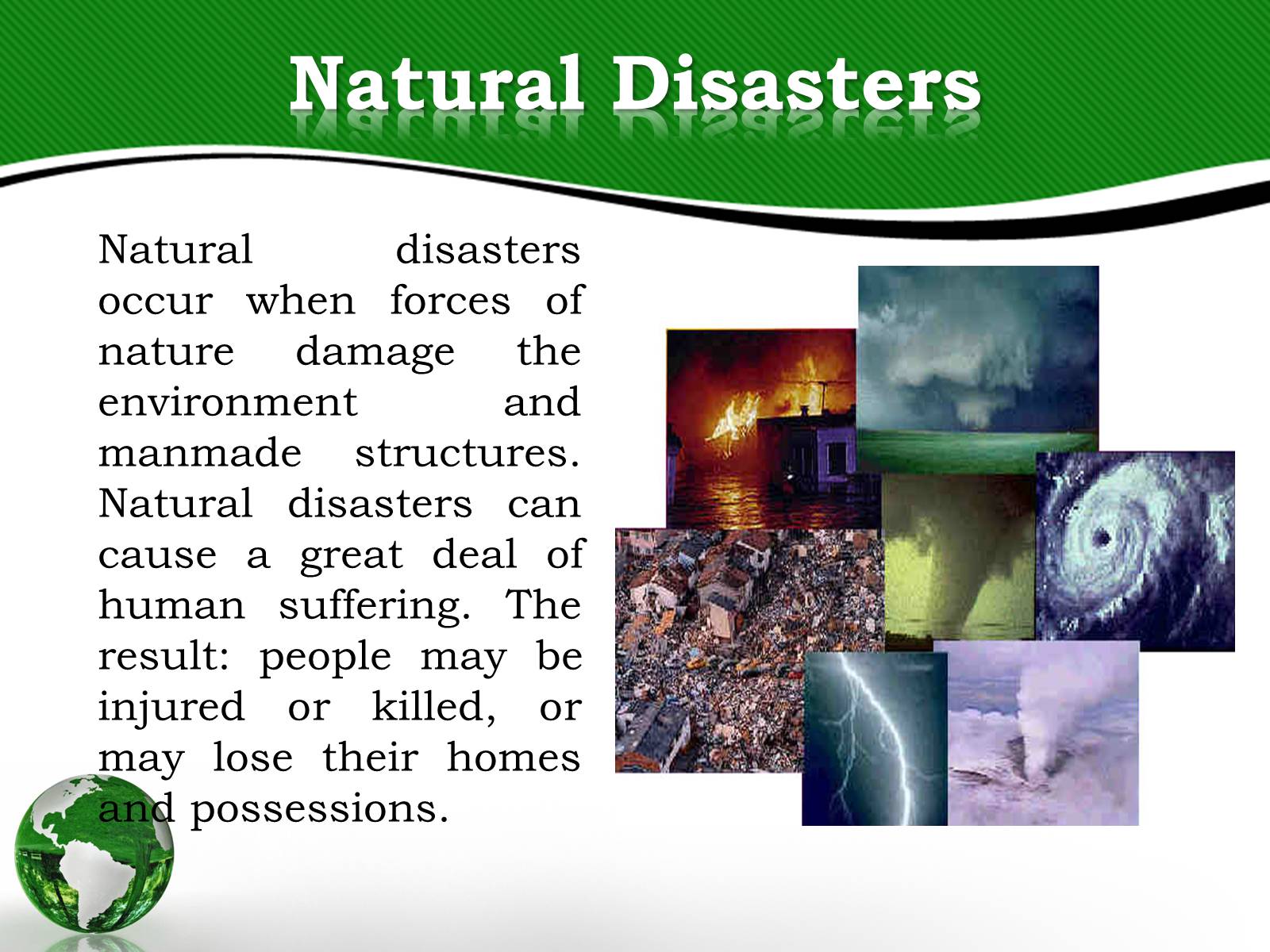 Natural Disasters

Natural disasters occur when forces of nature damage the environment and manmade structures. Natural disasters can cause a great deal of human suffering. The result: people may be injured or killed, or may lose their homes and possessions.